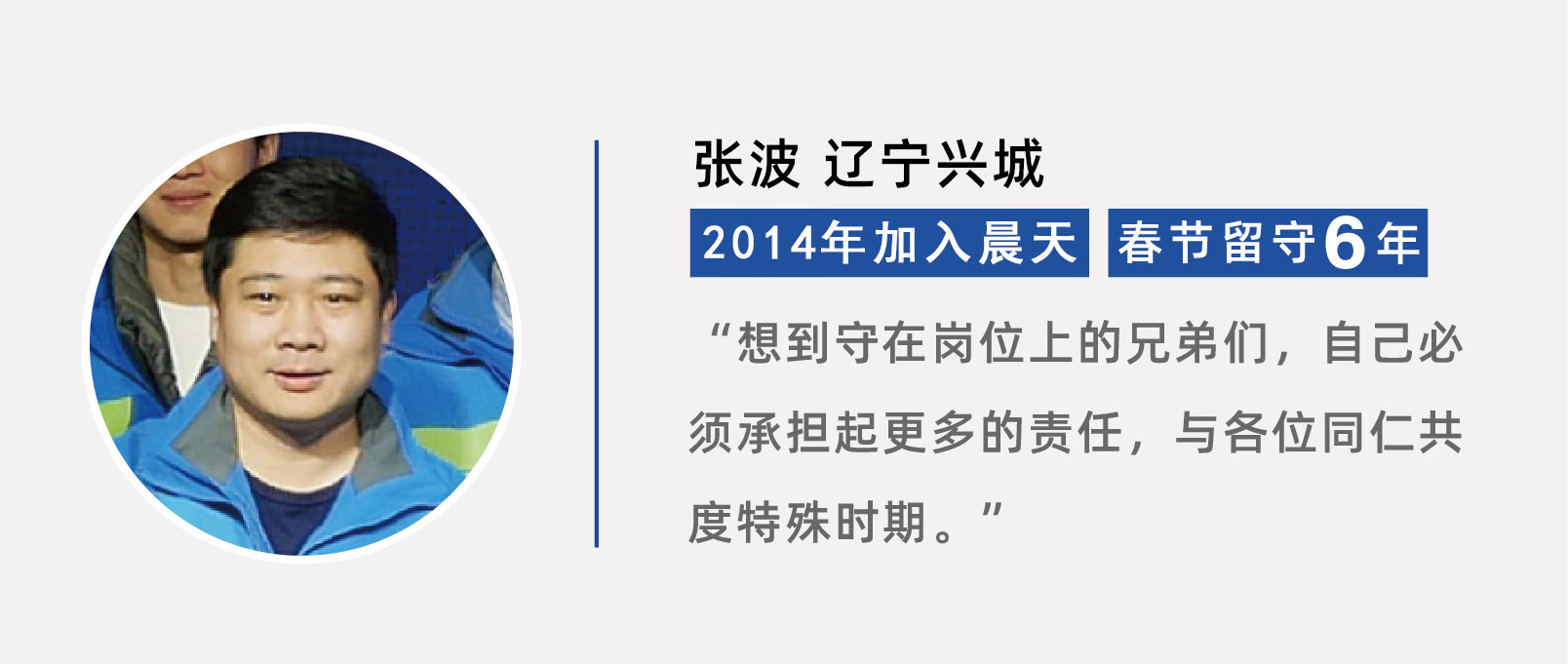 张波 辽宁兴城

2014年加入晨天 春节留守6年

“想到守在岗位上的兄弟们，自己必须承担起更多的责任，与各位同仁共度特殊时期。”